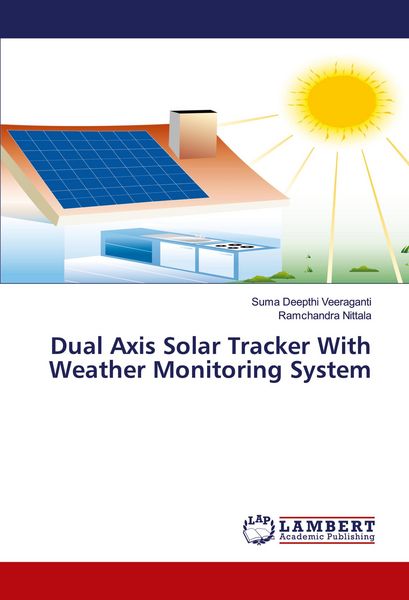 Suma Deepthi Veeraganti
Ramchandra Nittala

Dual Axis Solar Tracker With Weather Monitoring System

LAP
LAMBERT
Academic Publishing